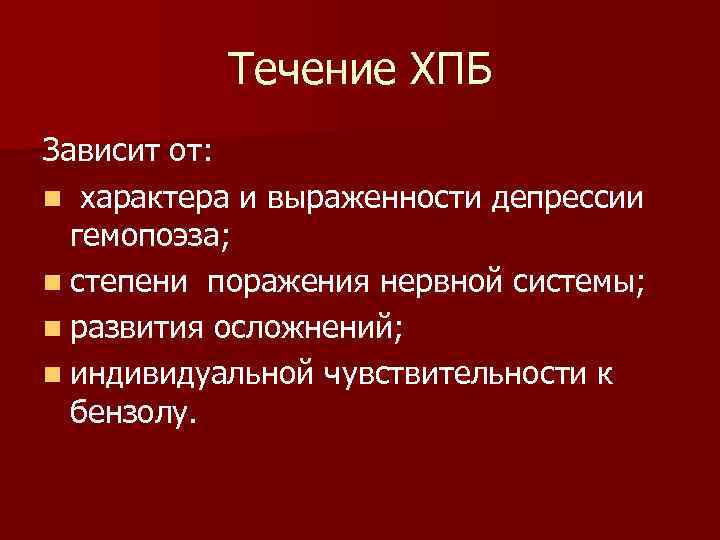 Течение ХПБ

Зависит от:

- характера и выраженности депрессии гемопоэза;
- степени поражения нервной системы;
- развития осложнений;
- индивидуальной чувствительности к бензолу.